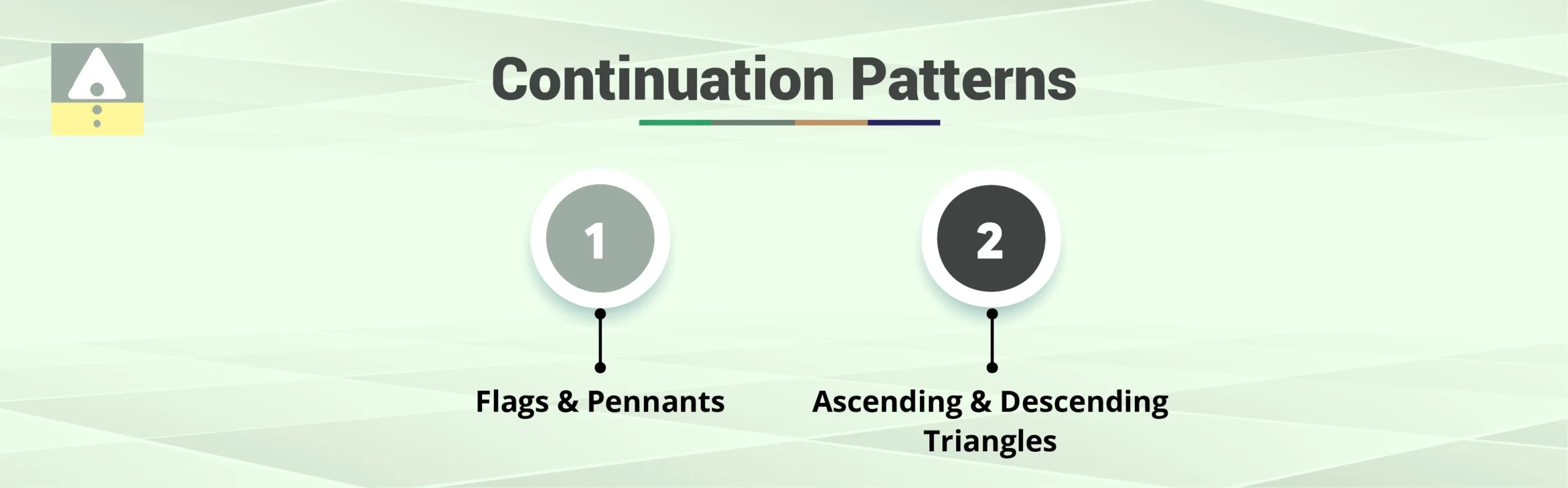 Continuation Patterns

1

Flags & Pennants

2

Ascending & Descending Triangles